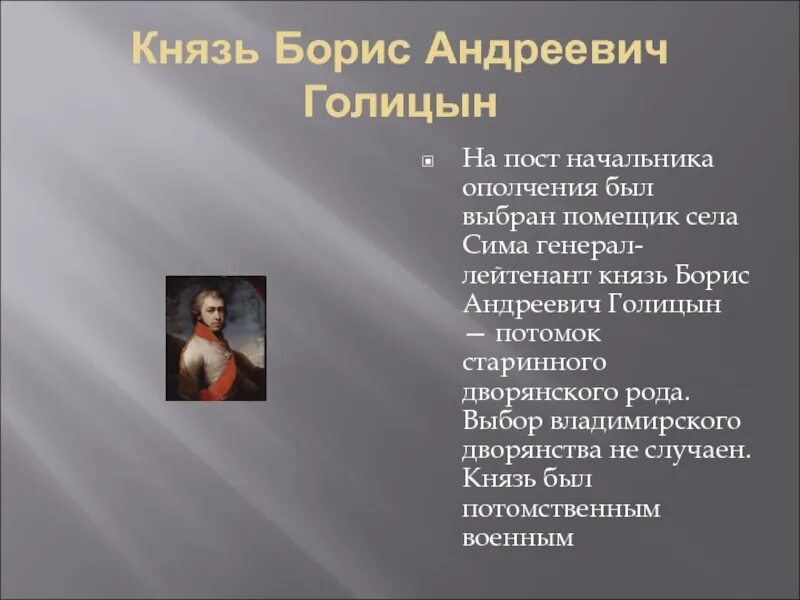 Князь Борис Андреевич Голицын

На пост начальника ополчения был выбран помещик села Сима генерал-лейтенант князь Борис Андреевич Голицын — потомок старинного дворянского рода. Выбор владимирского дворянства не случаен. Князь был потомственным военным